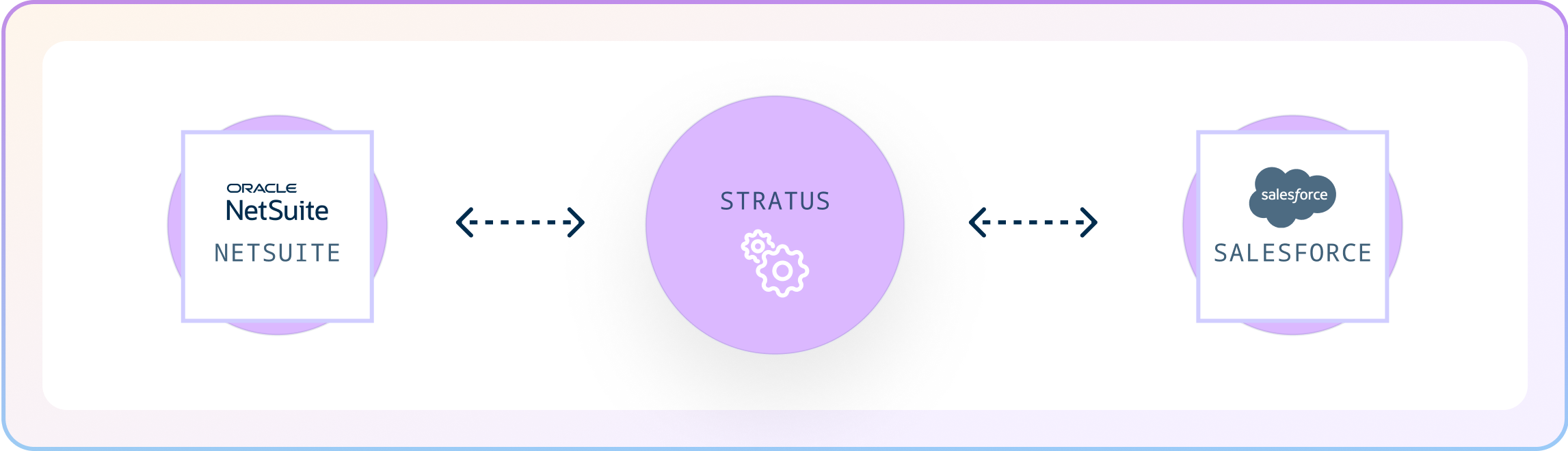 ORACLE
NetSuite
NETSUITE

STRATUS

salesforce
SALESFORCE